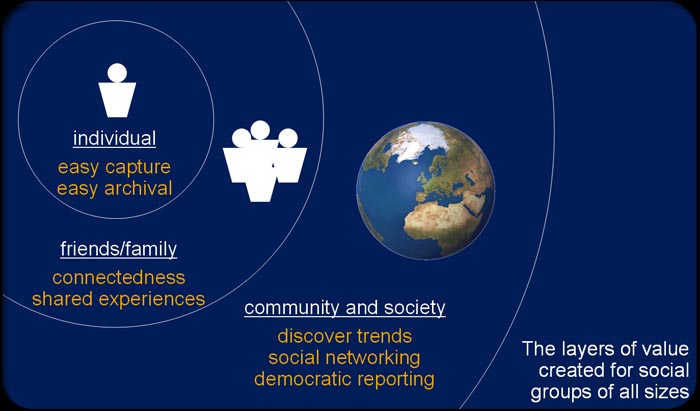 individual

easy capture
easy archival

friends/family

connectedness
shared experiences

community and society

discover trends
social networking
democratic reporting

The layers of value created for social groups of all sizes